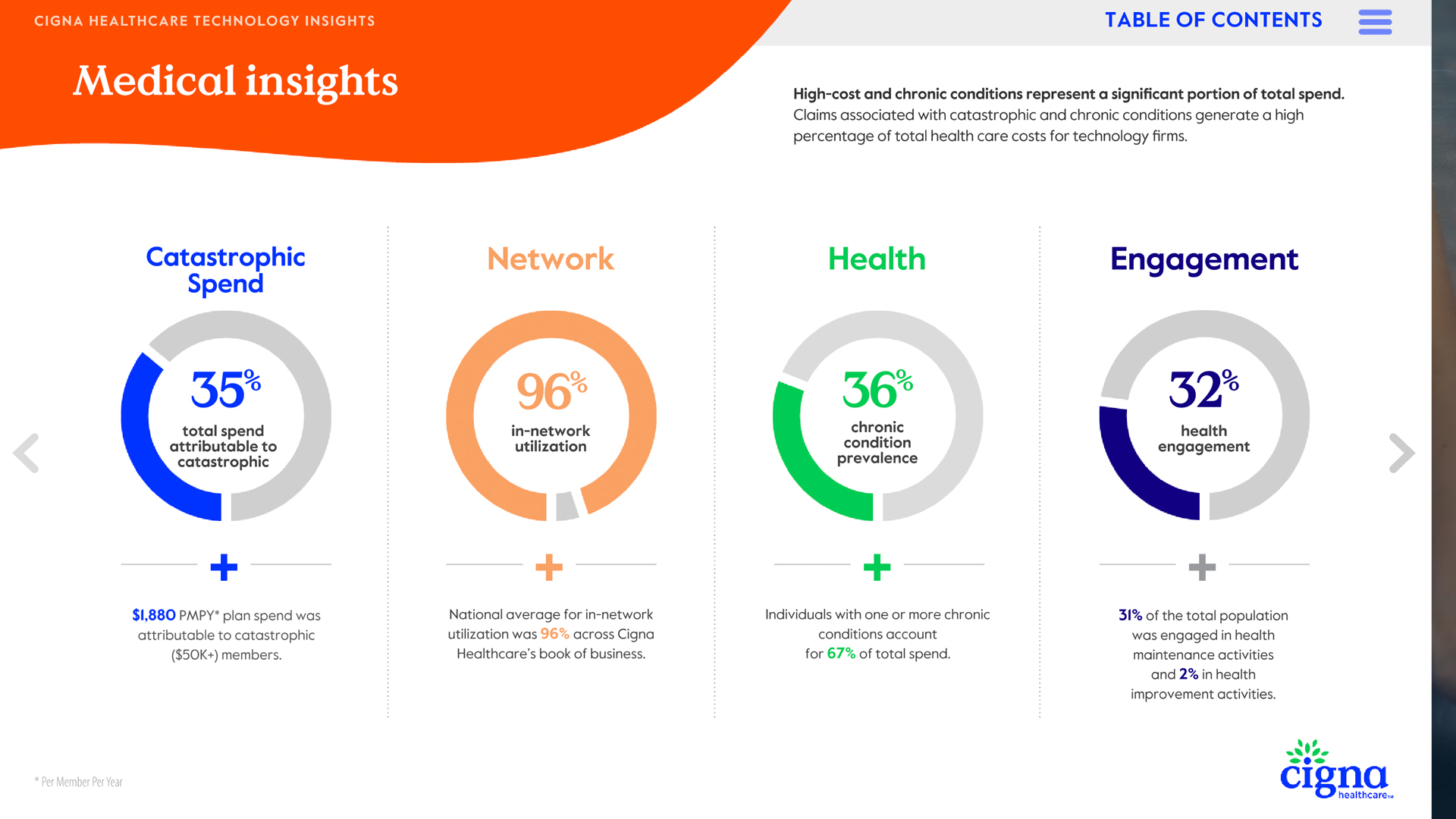 CIGNA HEALTHCARE TECHNOLOGY INSIGHTS

TABLE OF CONTENTS

Medical insights

High-cost and chronic conditions represent a significant portion of total spend. Claims associated with catastrophic and chronic conditions generate a high percentage of total health care costs for technology firms.

Catastrophic Spend

35%

total spend attributable to catastrophic

+

$1,880 PMPY* plan spend was attributable to catastrophic ($50K+) members.

Network

96%

in-network utilization

+

National average for in-network utilization was 96% across Cigna Healthcare's book of business.

Health

36%

chronic condition prevalence

+

Individuals with one or more chronic conditions account for 67% of total spend.

Engagement

32%

health engagement

+

31% of the total population was engaged in health maintenance activities and 2% in health improvement activities.

* Per Member Per Year

cigna healthcare